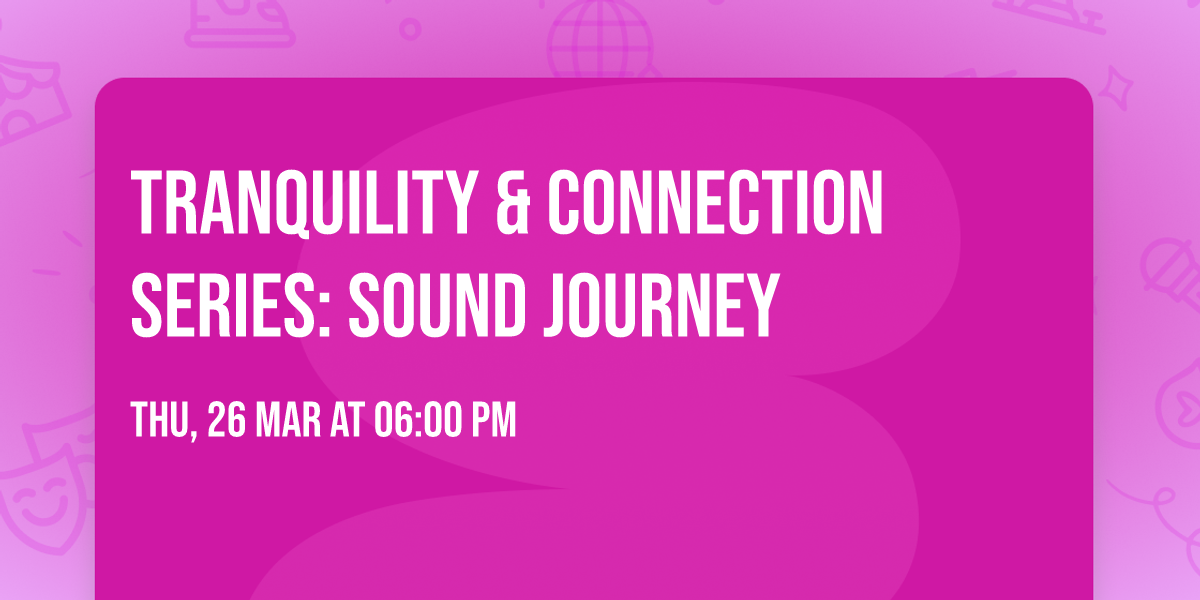 TRANQUILITY & CONNECTION SERIES: SOUND JOURNEY

THU, 26 MAR AT 06:00 PM